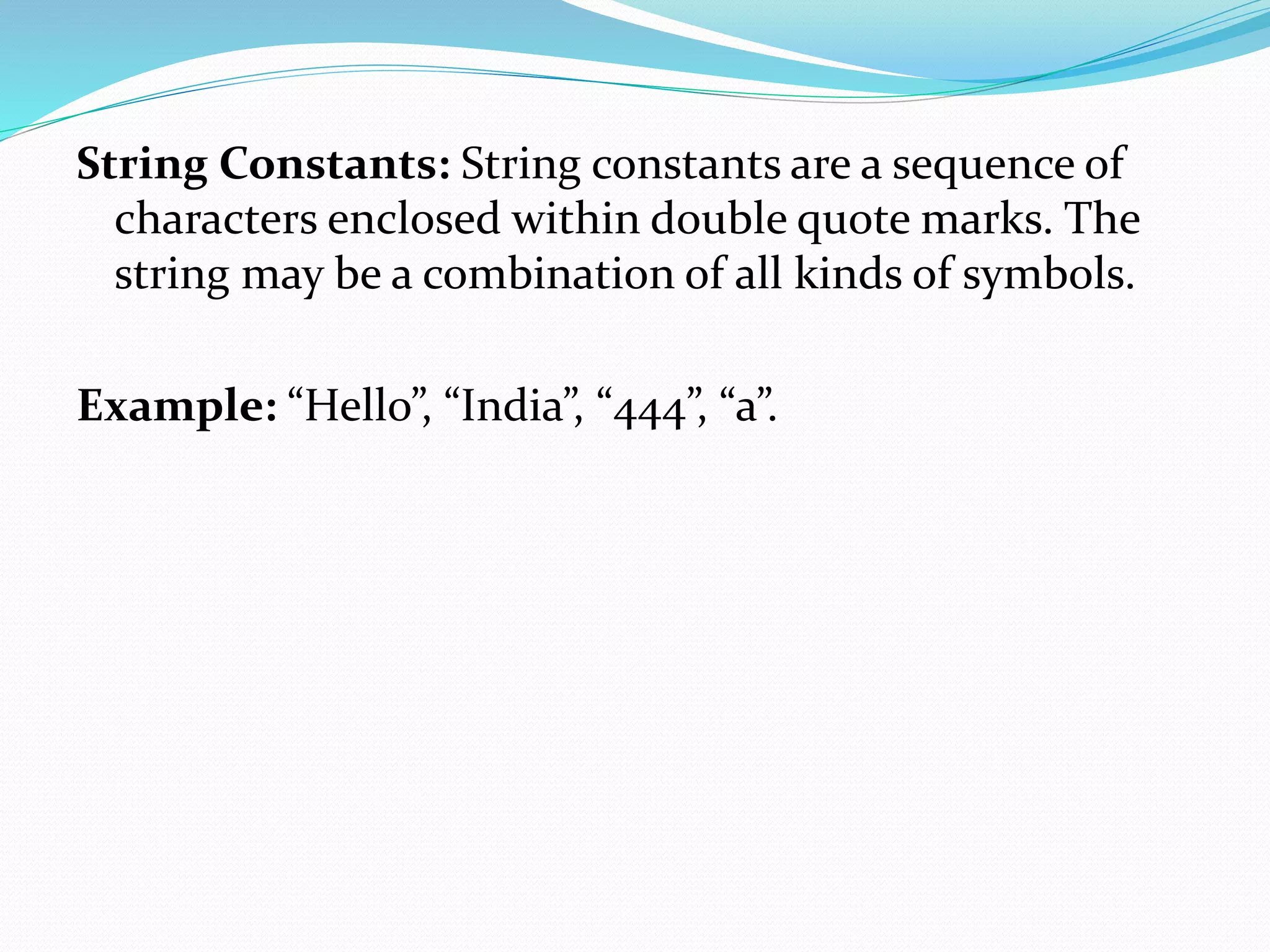 String Constants: String constants are a sequence of characters enclosed within double quote marks. The string may be a combination of all kinds of symbols.

Example: “Hello”, “India”, “444”, “a”.